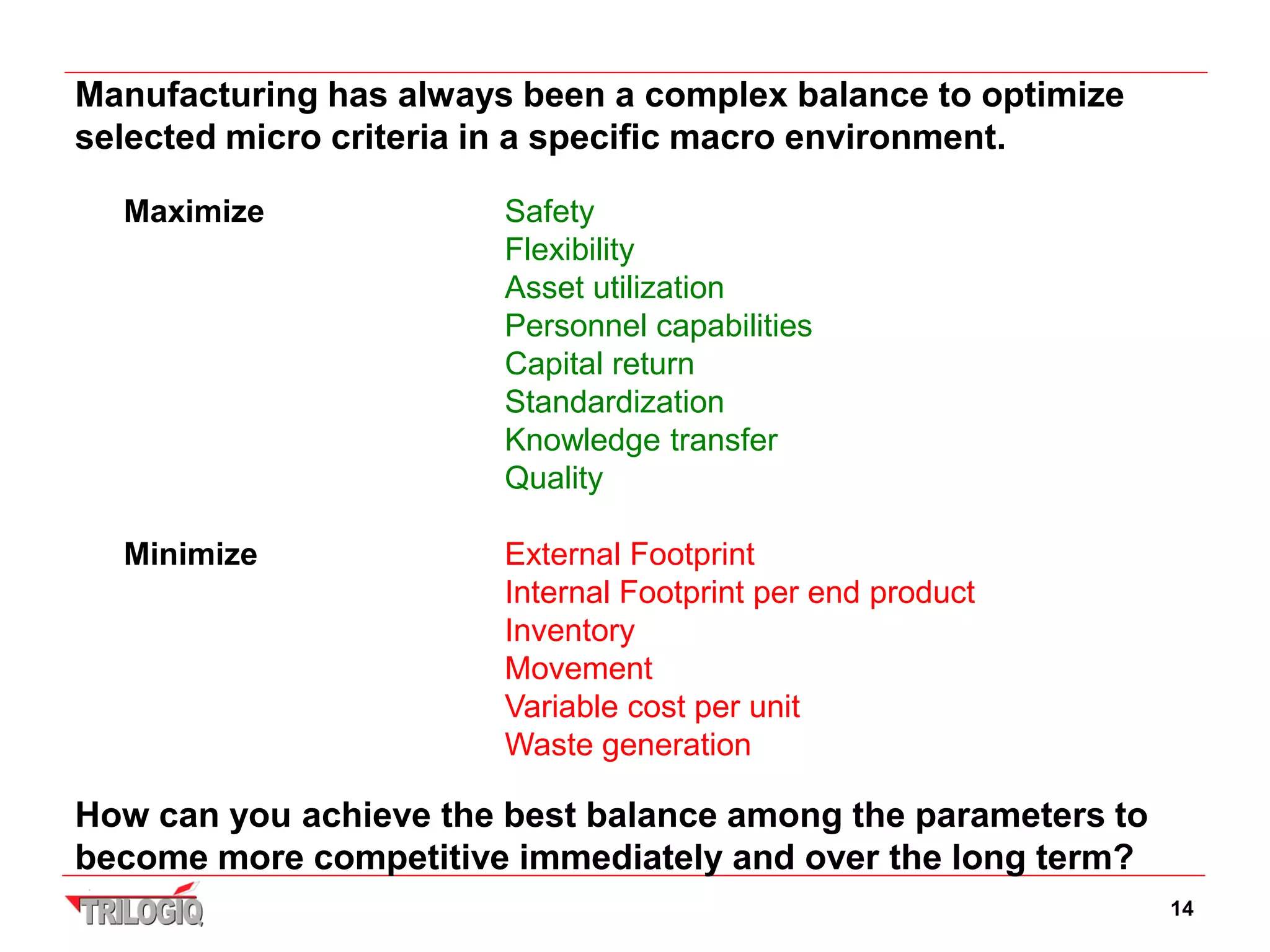 Manufacturing has always been a complex balance to optimize selected micro criteria in a specific macro environment.

Maximize

Safety
Flexibility
Asset utilization
Personnel capabilities
Capital return
Standardization
Knowledge transfer
Quality

Minimize

External Footprint
Internal Footprint per end product
Inventory
Movement
Variable cost per unit
Waste generation

How can you achieve the best balance among the parameters to become more competitive immediately and over the long term?

TRILOGIQ

14